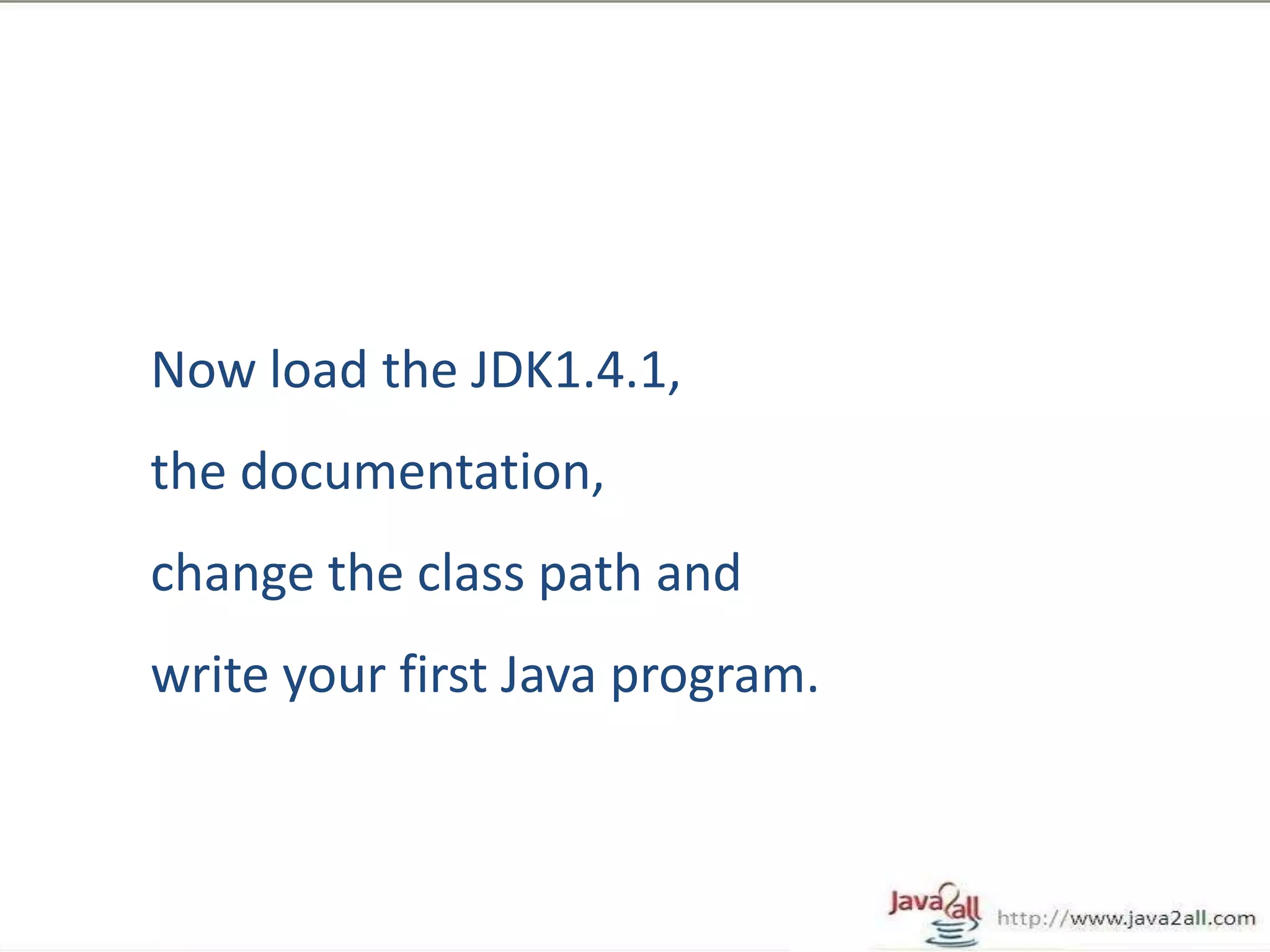 Now load the JDK1.4.1,

the documentation,

change the class path and

write your first Java program.

Java2all http://www.java2all.com